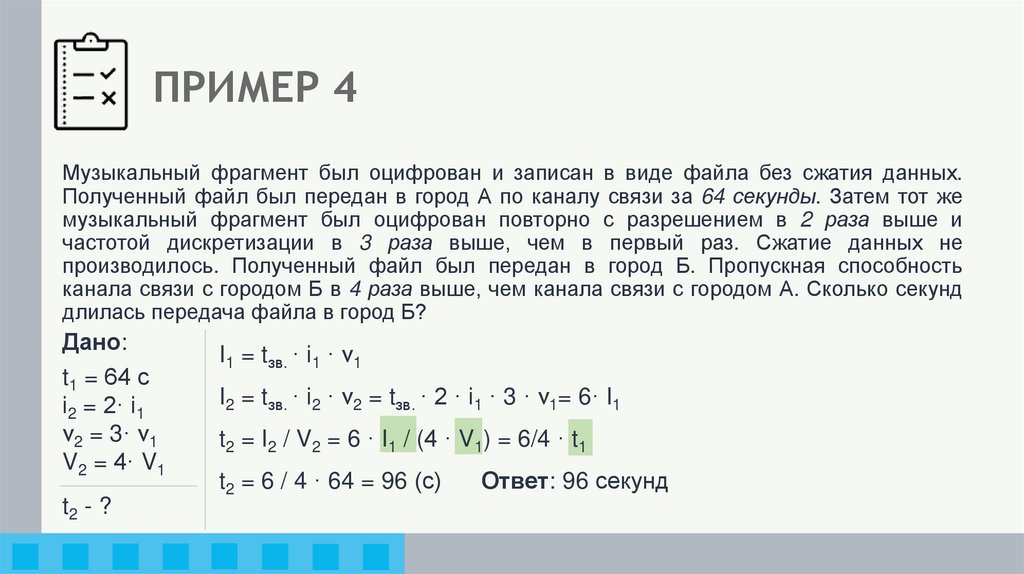 ПРИМЕР 4

Музыкальный фрагмент был оцифрован и записан в виде файла без сжатия данных. Полученный файл был передан в город А по каналу связи за 64 секунды. Затем тот же музыкальный фрагмент был оцифрован повторно с разрешением в 2 раза выше и частотой дискретизации в 3 раза выше, чем в первый раз. Сжатие данных не производилось. Полученный файл был передан в город Б. Пропускная способность канала связи с городом Б в 4 раза выше, чем канала связи с городом А. Сколько секунд длилась передача файла в город Б?

Дано:
$t_1 = 64$ с
$i_2 = 2 \cdot i_1$
$v_2 = 3 \cdot v_1$
$V_2 = 4 \cdot V_1$

$t_2$ - ?

$I_1 = t_{зв.} \cdot i_1 \cdot v_1$
$I_2 = t_{зв.} \cdot i_2 \cdot v_2 = t_{зв.} \cdot 2 \cdot i_1 \cdot 3 \cdot v_1 = 6 \cdot I_1$
$t_2 = I_2 / V_2 = 6 \cdot I_1 / (4 \cdot V_1) = 6/4 \cdot t_1$
$t_2 = 6 / 4 \cdot 64 = 96$ (с)   Ответ: 96 секунд